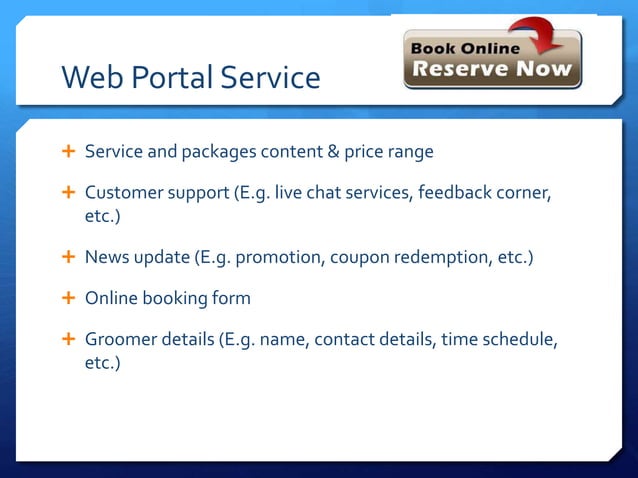 Web Portal Service

Book Online
Reserve Now

+ Service and packages content & price range

+ Customer support (E.g. live chat services, feedback corner, etc.)

+ News update (E.g. promotion, coupon redemption, etc.)

+ Online booking form

+ Groomer details (E.g. name, contact details, time schedule, etc.)